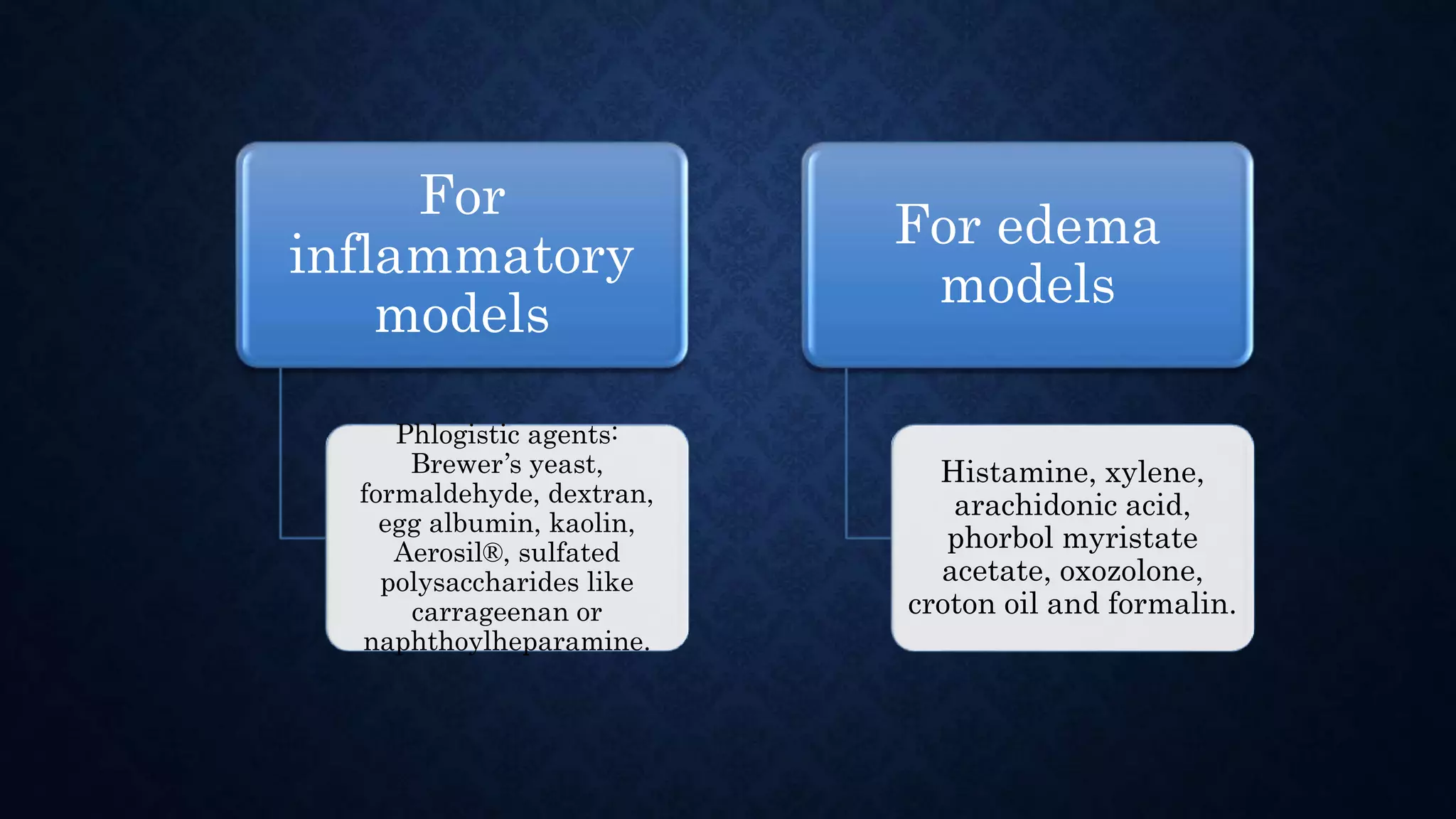 For inflammatory models

Phlogistic agents: Brewer’s yeast, formaldehyde, dextran, egg albumin, kaolin, Aerosil®, sulfated polysaccharides like carrageenan or naphthoylheparamine.

For edema models

Histamine, xylene, arachidonic acid, phorbol myristate acetate, oxozolone, croton oil and formalin.